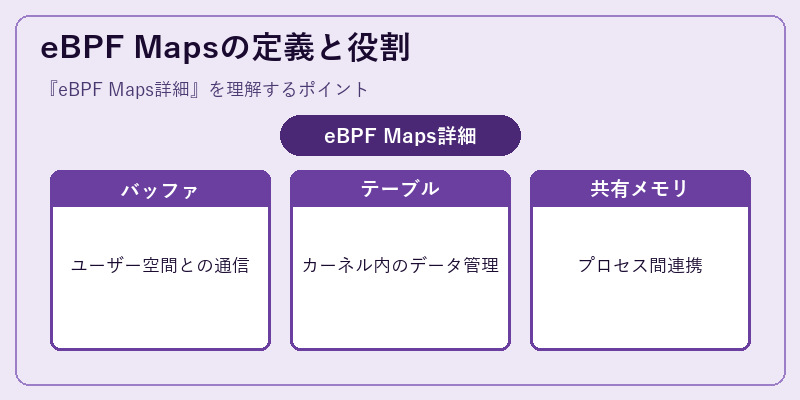 eBPF Mapsの定義と役割

『eBPF Maps詳細』を理解するポイント

eBPF Maps詳細

バッファ

ユーザー空間との通信

テーブル

カーネル内のデータ管理

共有メモリ

プロセス間連携